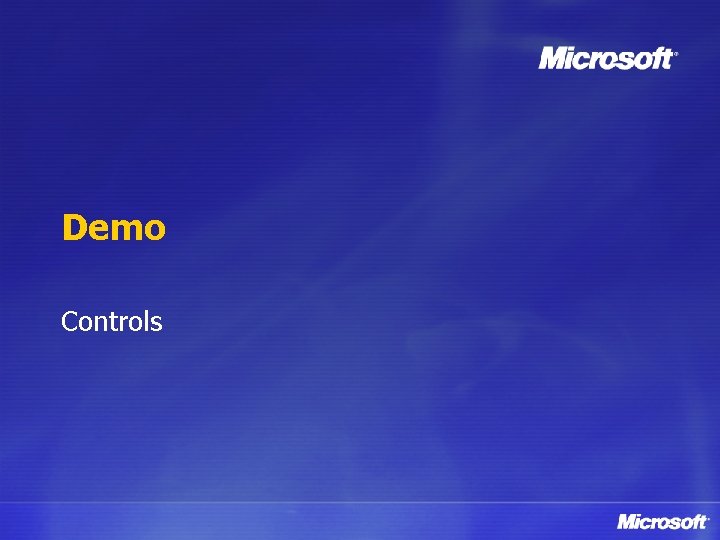 Microsoft®

Demo

Controls

Microsoft®